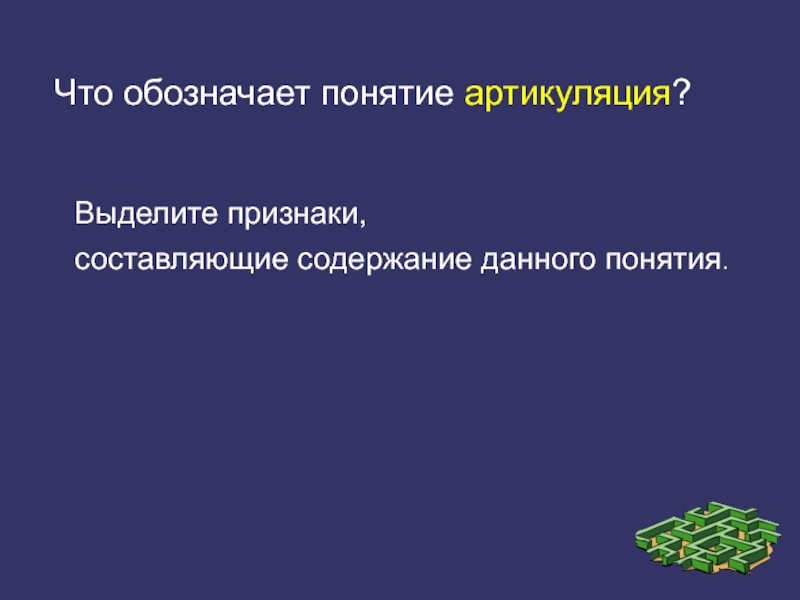 Что обозначает понятие артикуляция?

Выделите признаки,
составляющие содержание данного понятия.